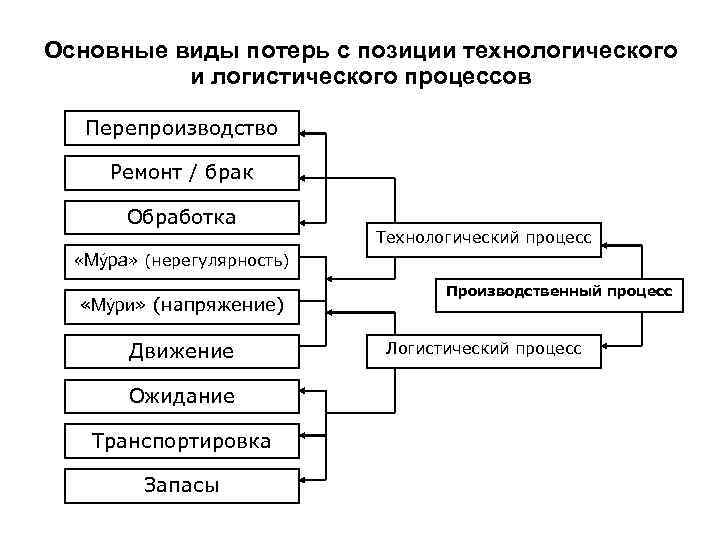 Основные виды потерь с позиции технологического и логистического процессов

Перепроизводство

Ремонт / брак

Обработка

«Му́ра» (нерегулярность)

«Му́ри» (напряжение)

Движение

Ожидание

Транспортировка

Запасы

Технологический процесс

Производственный процесс

Логистический процесс